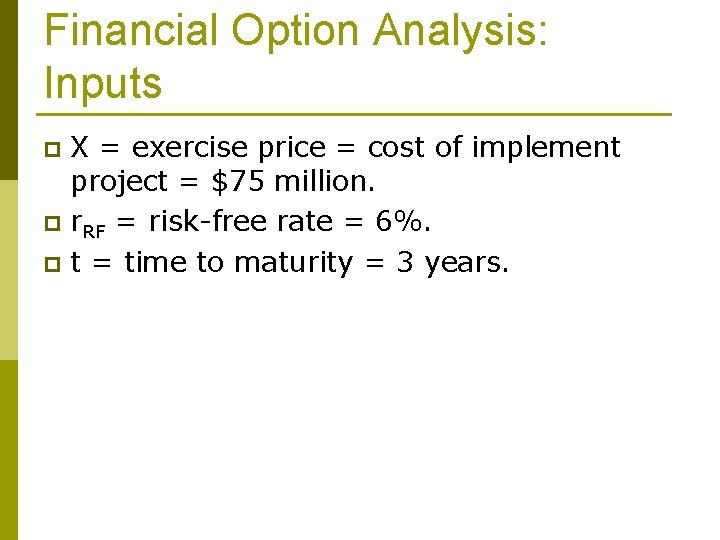 Financial Option Analysis: Inputs

X = exercise price = cost of implement project = \$75 million.

$r_{RF}$ = risk-free rate = 6%.

t = time to maturity = 3 years.